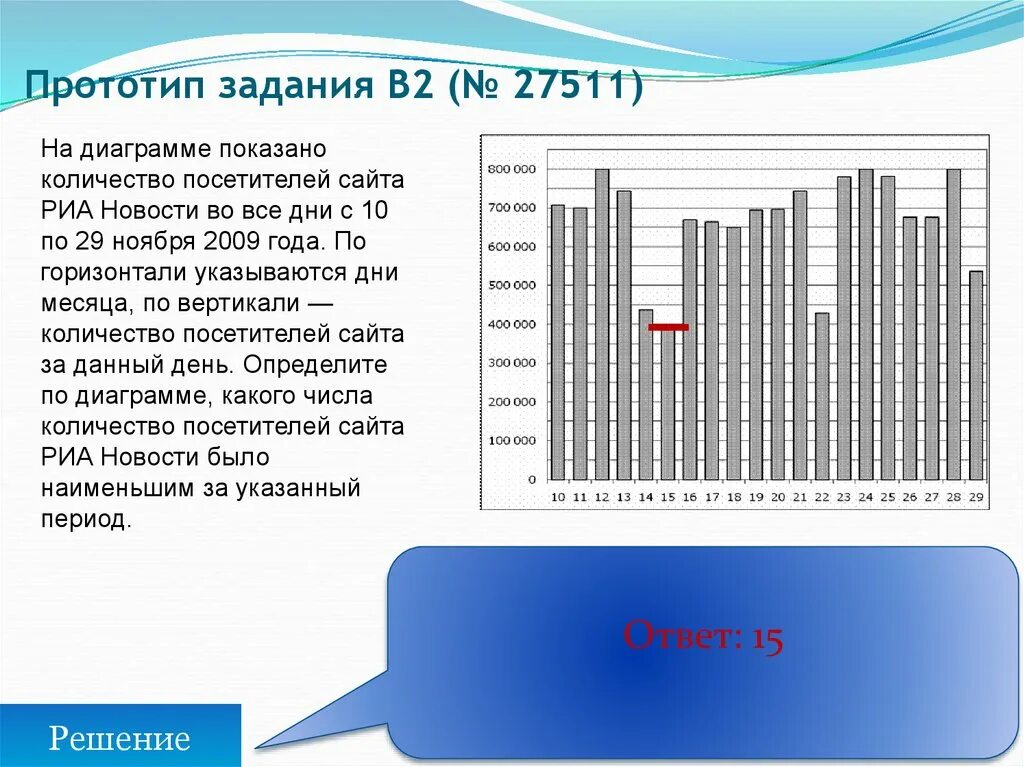 Прототип задания B2 (№ 27511)

На диаграмме показано количество посетителей сайта РИА Новости во все дни с 10 по 29 ноября 2009 года. По горизонтали указываются дни месяца, по вертикали — количество посетителей сайта за данный день. Определите по диаграмме, какого числа количество посетителей сайта РИА Новости было наименьшим за указанный период.

800 000
700 000
600 000
500 000
400 000
300 000
200 000
100 000
0

10 11 12 13 14 15 16 17 18 19 20 21 22 23 24 25 26 27 28 29

Ответ: 15

Решение